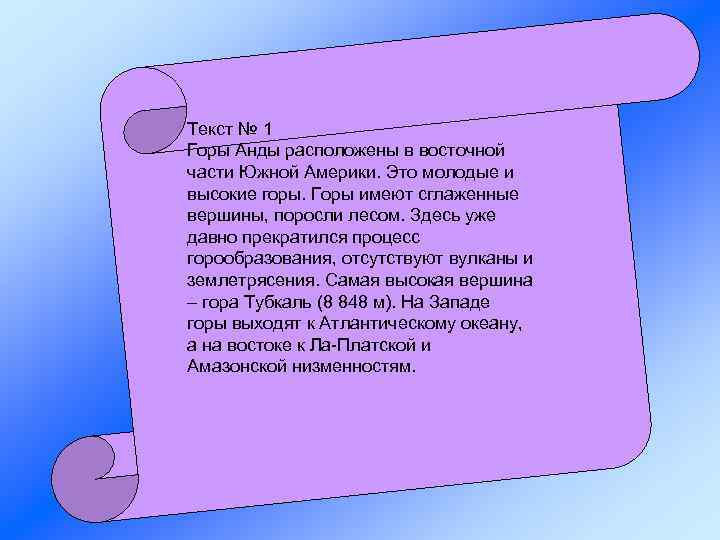 Текст № 1
Горы Анды расположены в восточной части Южной Америки. Это молодые и высокие горы. Горы имеют сглаженные вершины, поросли лесом. Здесь уже давно прекратился процесс горообразования, отсутствуют вулканы и землетрясения. Самая высокая вершина – гора Тубкаль (8 848 м). На Западе горы выходят к Атлантическому океану, а на востоке к Ла-Платской и Амазонской низменностям.